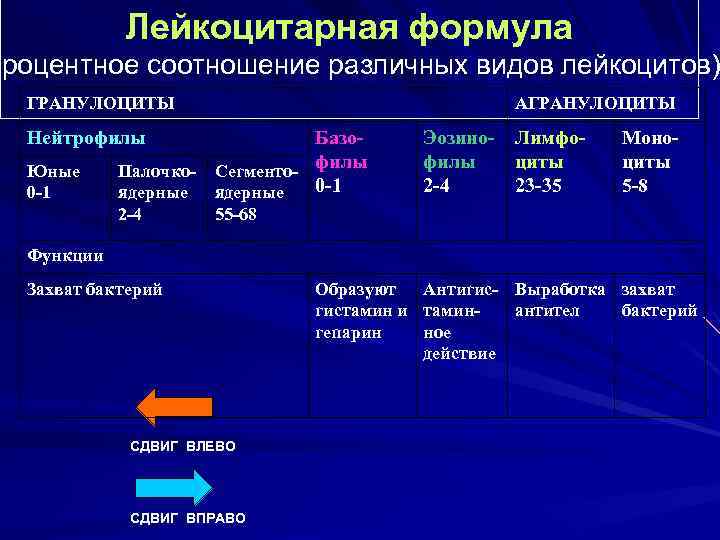 Лейкоцитарная формула
роцентное соотношение различных видов лейкоцитов)

| ГРАНУЛОЦИТЫ | | | | | АГРАНУЛОЦИТЫ | |
|---|---|---|---|---|---|---|
| Нейтрофилы | | | Базофилы 0-1 | Эозинофилы 2-4 | Лимфоциты 23-35 | Моноциты 5-8 |
| Юные 0-1 | Палочкоядерные 2-4 | Сегментоядерные 55-68 | | | | |
| Функции | | | | | | |
| Захват бактерий | | | Образуют гистамин и гепарин | Антигистаминное действие | Выработка антител | захват бактерий |

СДВИГ ВЛЕВО

СДВИГ ВПРАВО